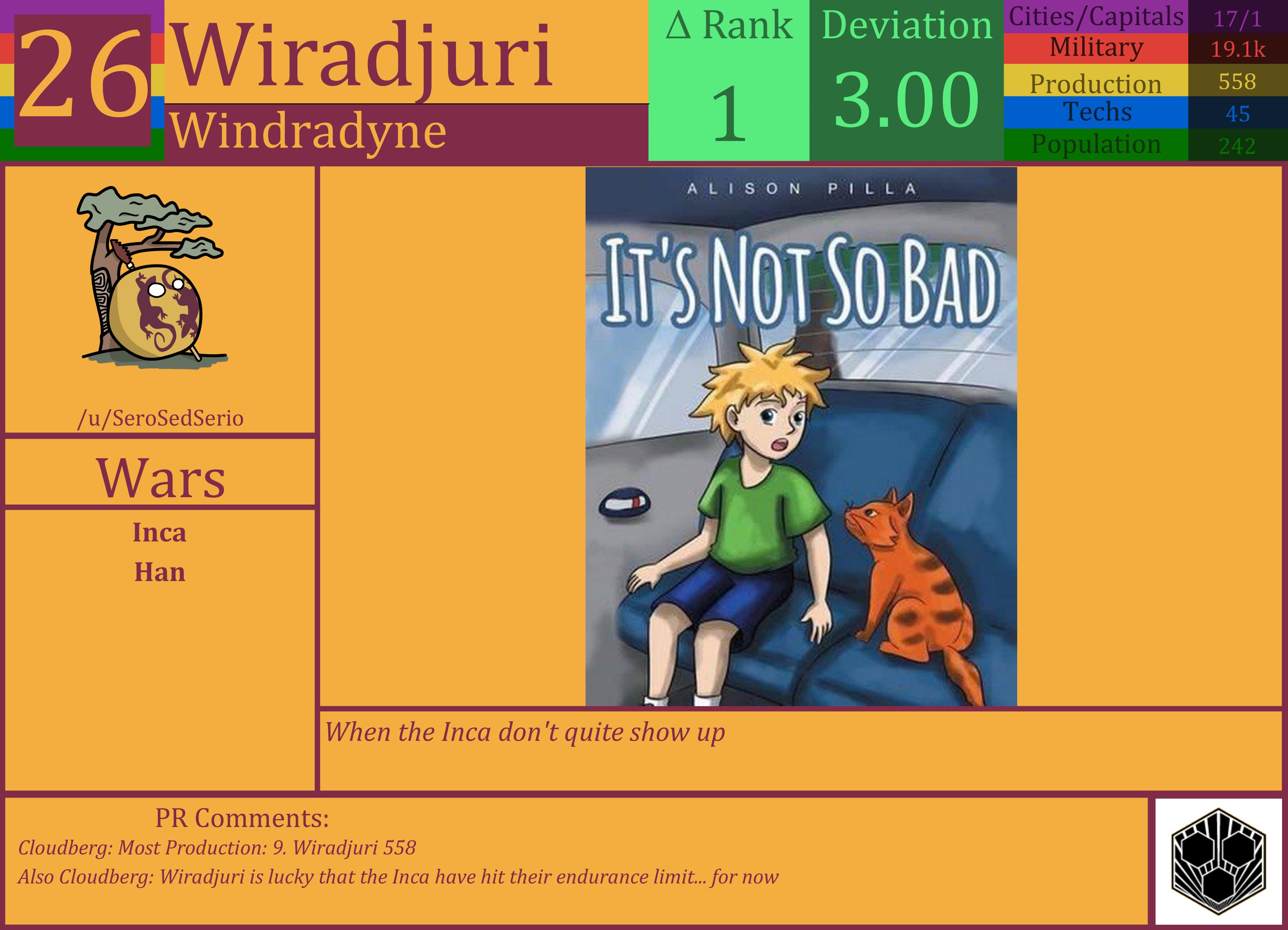 26

Wiradjuri

Windradyne

Δ Rank

1

Deviation

3.00

| Cities/Capitals | 17/1 |
|---|---|
| Military | 19.1k |
| Production | 558 |
| Techs | 45 |
| Population | 242 |

/u/SeroSedSerio

Wars

Inca

Han

ALISON PILLA

IT'S NOT SO BAD

When the Inca don't quite show up

PR Comments:

Cloudberg: Most Production: 9. Wiradjuri 558

Also Cloudberg: Wiradjuri is lucky that the Inca have hit their endurance limit... for now